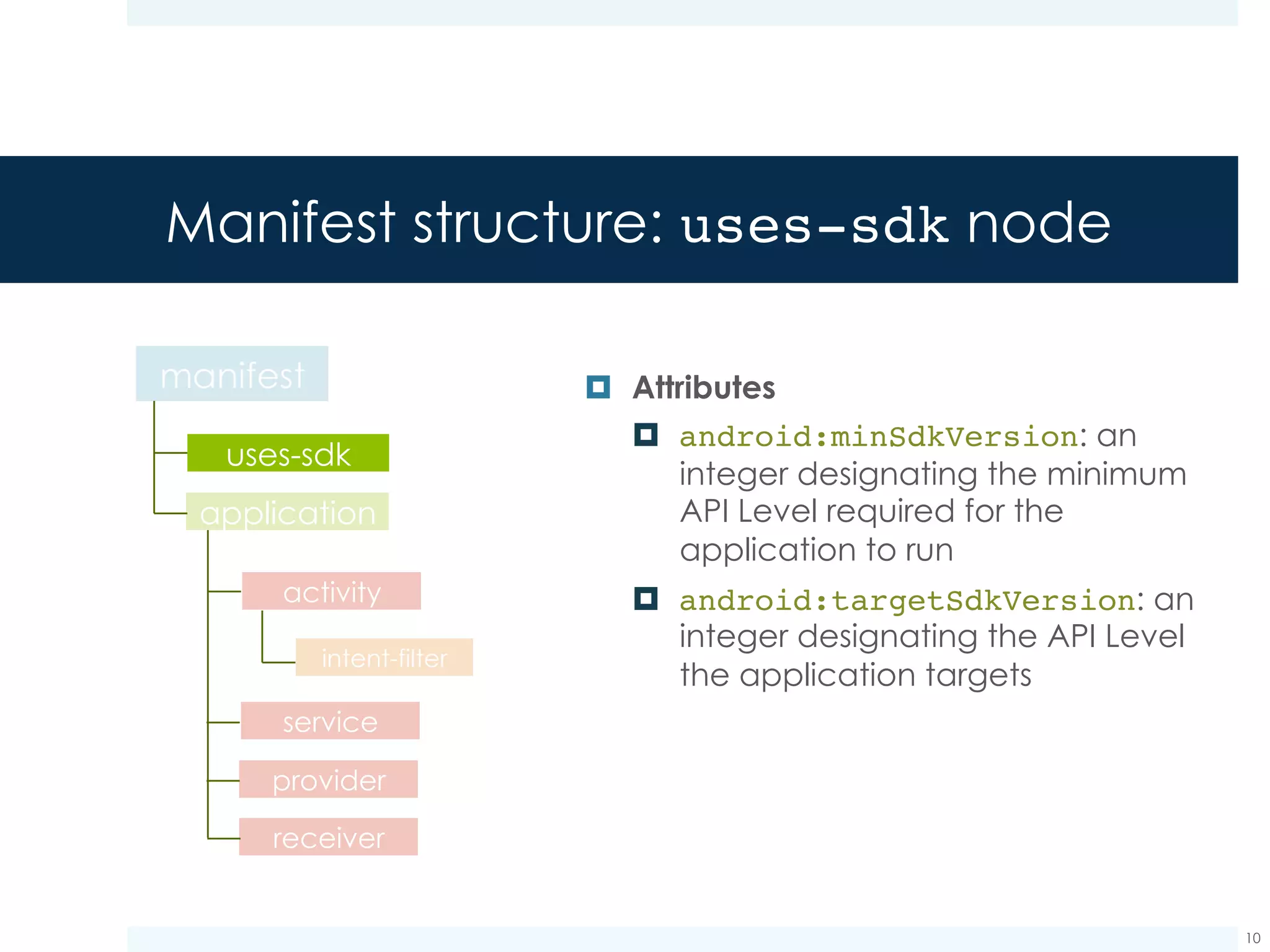 Manifest structure: uses-sdk node

manifest

uses-sdk

application

activity

intent-filter

service

provider

receiver

Attributes

android:minSdkVersion: an integer designating the minimum API Level required for the application to run

android:targetSdkVersion: an integer designating the API Level the application targets

10